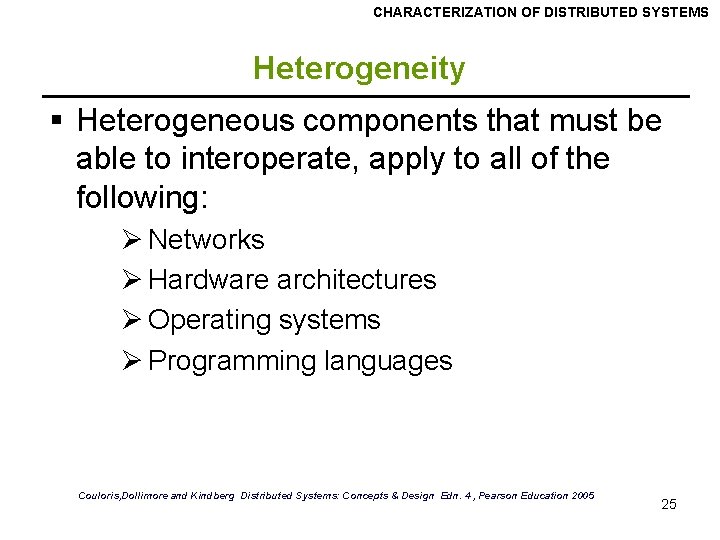 CHARACTERIZATION OF DISTRIBUTED SYSTEMS

Heterogeneity

▪ Heterogeneous components that must be able to interoperate, apply to all of the following:

➢ Networks

➢ Hardware architectures

➢ Operating systems

➢ Programming languages

Couloris,Dollimore and Kindberg Distributed Systems: Concepts & Design Edn. 4 , Pearson Education 2005

25